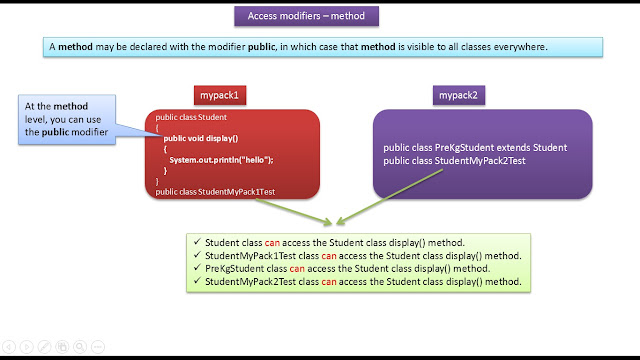 Access modifiers – method

A method may be declared with the modifier public, in which case that method is visible to all classes everywhere.

At the method level, you can use the public modifier

mypack1

public class Student
{
public void display()
{
System.out.println("hello");
}
}
public class StudentMyPack1Test

mypack2

public class PreKgStudent extends Student
public class StudentMyPack2Test

✓ Student class can access the Student class display() method.
✓ StudentMyPack1Test class can access the Student class display() method.
✓ PreKgStudent class can access the Student class display() method.
✓ StudentMyPack2Test class can access the Student class display() method.